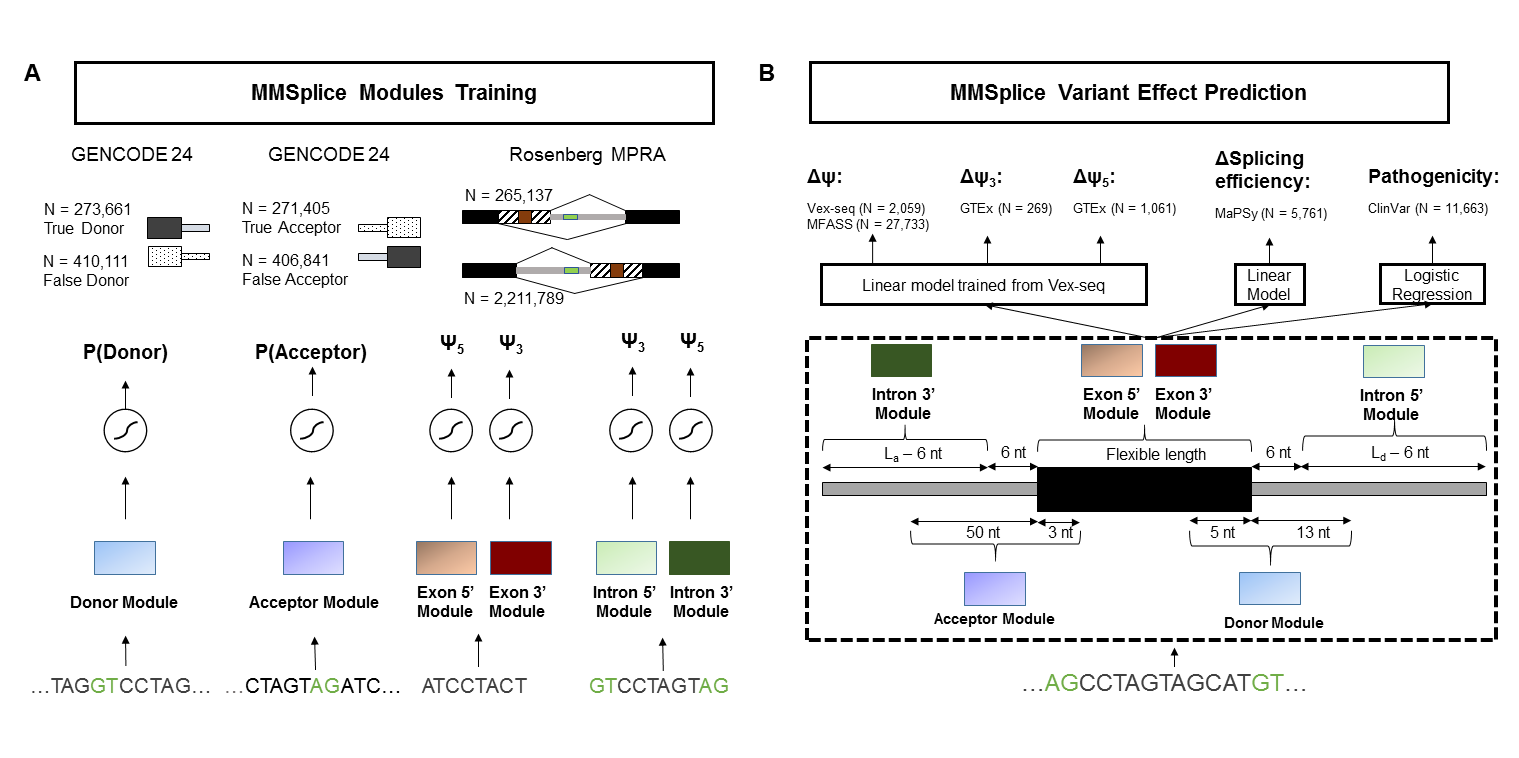 A

MMSplice Modules Training

GENCODE 24

N = 273,661
True Donor

N = 410,111
False Donor

GENCODE 24

N = 271,405
True Acceptor

N = 406,841
False Acceptor

Rosenberg MPRA

N = 265,137

N = 2,211,789

P(Donor)

P(Acceptor)

$\Psi_5$ $\Psi_3$

$\Psi_3$ $\Psi_5$

Donor Module

Acceptor Module

Exon 5' Module

Exon 3' Module

Intron 5' Module

Intron 3' Module

…TAGGTCCTAG…

…CTAGTAGATC…

ATCCTACT

GTCCTAGTAG

B

MMSplice Variant Effect Prediction

$\Delta\psi$:
Vex-seq (N = 2,059)
MFASS (N = 27,733)

$\Delta\psi_3$:
GTEx (N = 269)

$\Delta\psi_5$:
GTEx (N = 1,061)

ΔSplicing efficiency:
MaPSy (N = 5,761)

Pathogenicity:
ClinVar (N = 11,663)

Linear model trained from Vex-seq

Linear Model

Logistic Regression

Intron 3' Module

Exon 5' Module

Exon 3' Module

Intron 5' Module

$L_a$ – 6 nt

6 nt

Flexible length

6 nt

$L_d$ – 6 nt

50 nt

3 nt

5 nt

13 nt

Acceptor Module

Donor Module

…AGCCTAGTAGCATGT…